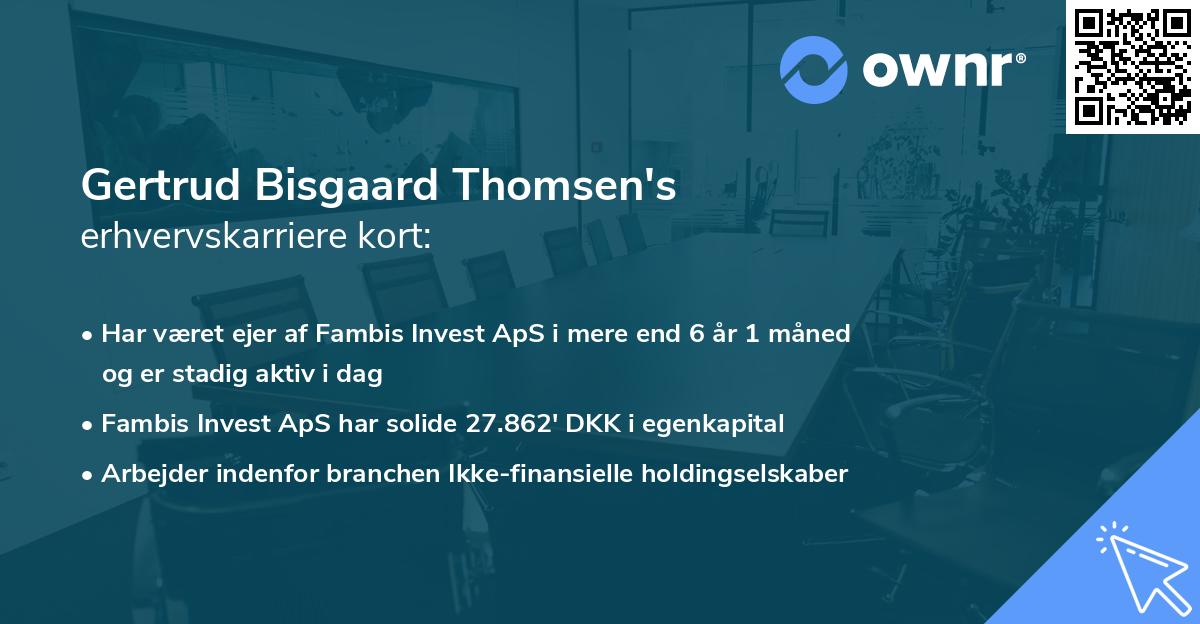 ownr®

Gertrud Bisgaard Thomsen's
erhvervskarriere kort:

• Har været ejer af Fambis Invest ApS i mere end 6 år 1 måned og er stadig aktiv i dag
• Fambis Invest ApS har solide 27.862' DKK i egenkapital
• Arbejder indenfor branchen Ikke-finansielle holdingselskaber